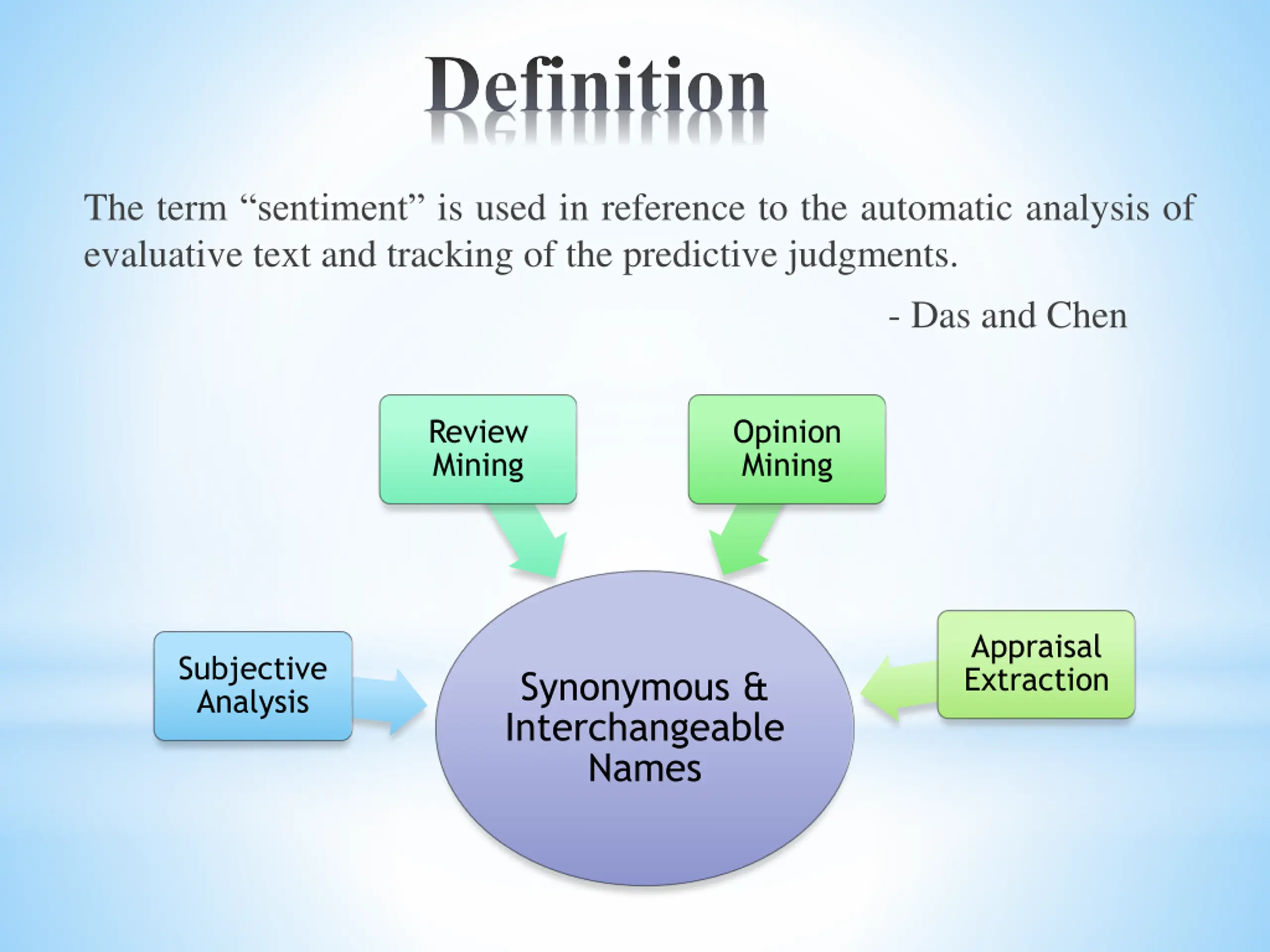 Definition

The term “sentiment” is used in reference to the automatic analysis of evaluative text and tracking of the predictive judgments.

- Das and Chen

Review Mining

Opinion Mining

Subjective Analysis

Synonymous & Interchangeable Names

Appraisal Extraction